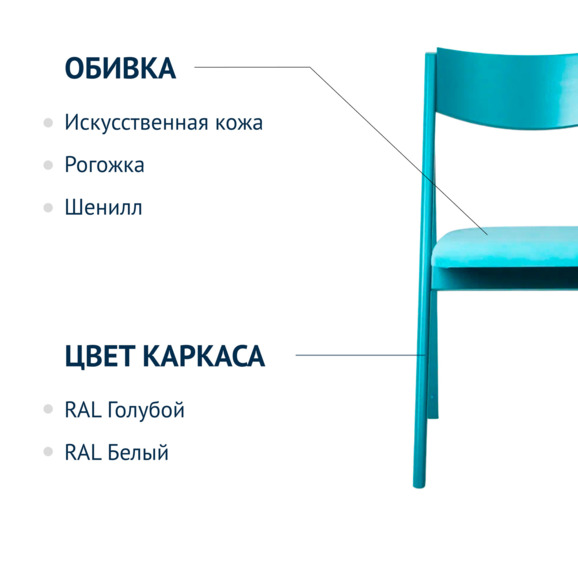 ОБИВКА

Искусственная кожа

Рогожка

Шенилл

ЦВЕТ КАРКАСА

RAL Голубой

RAL Белый